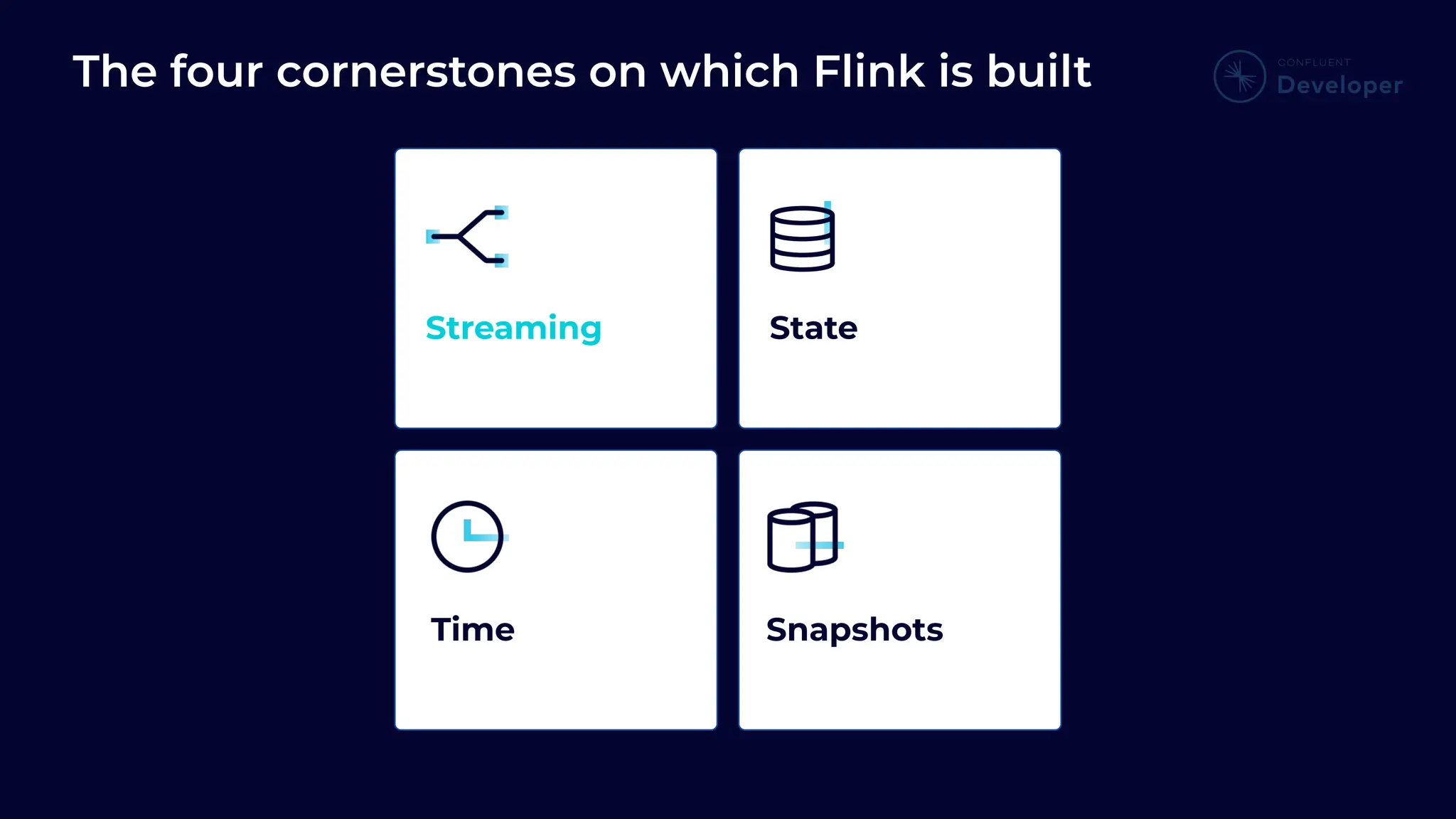 The four cornerstones on which Flink is built

CONFLUENT
Developer

Streaming

State

Time

Snapshots